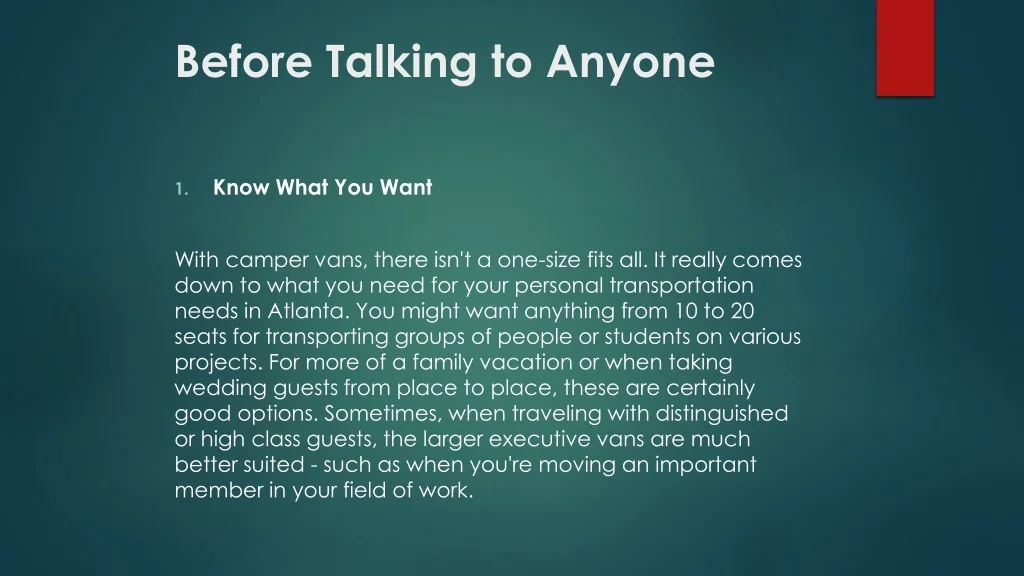 Before Talking to Anyone

1. Know What You Want

With camper vans, there isn't a one-size fits all. It really comes down to what you need for your personal transportation needs in Atlanta. You might want anything from 10 to 20 seats for transporting groups of people or students on various projects. For more of a family vacation or when taking wedding guests from place to place, these are certainly good options. Sometimes, when traveling with distinguished or high class guests, the larger executive vans are much better suited - such as when you're moving an important member in your field of work.